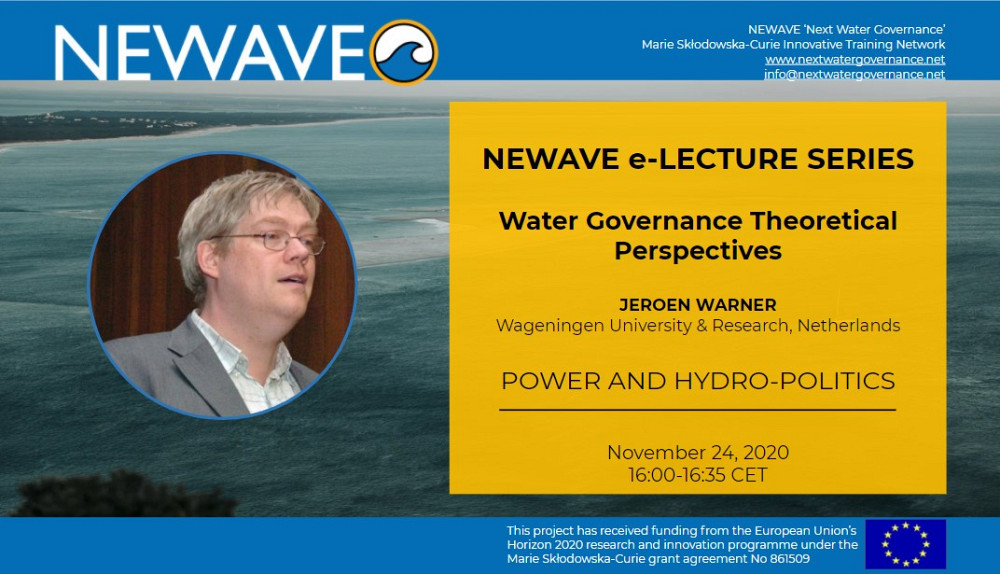 NEWAVE

NEWAVE 'Next Water Governance'
Marie Skłodowska-Curie Innovative Training Network
www.nextwatergovernance.net
info@nextwatergovernance.net

NEWAVE e-LECTURE SERIES

Water Governance Theoretical Perspectives

JEROEN WARNER
Wageningen University & Research, Netherlands

POWER AND HYDRO-POLITICS

November 24, 2020
16:00-16:35 CET

This project has received funding from the European Union's Horizon 2020 research and innovation programme under the Marie Skłodowska-Curie grant agreement No 861509